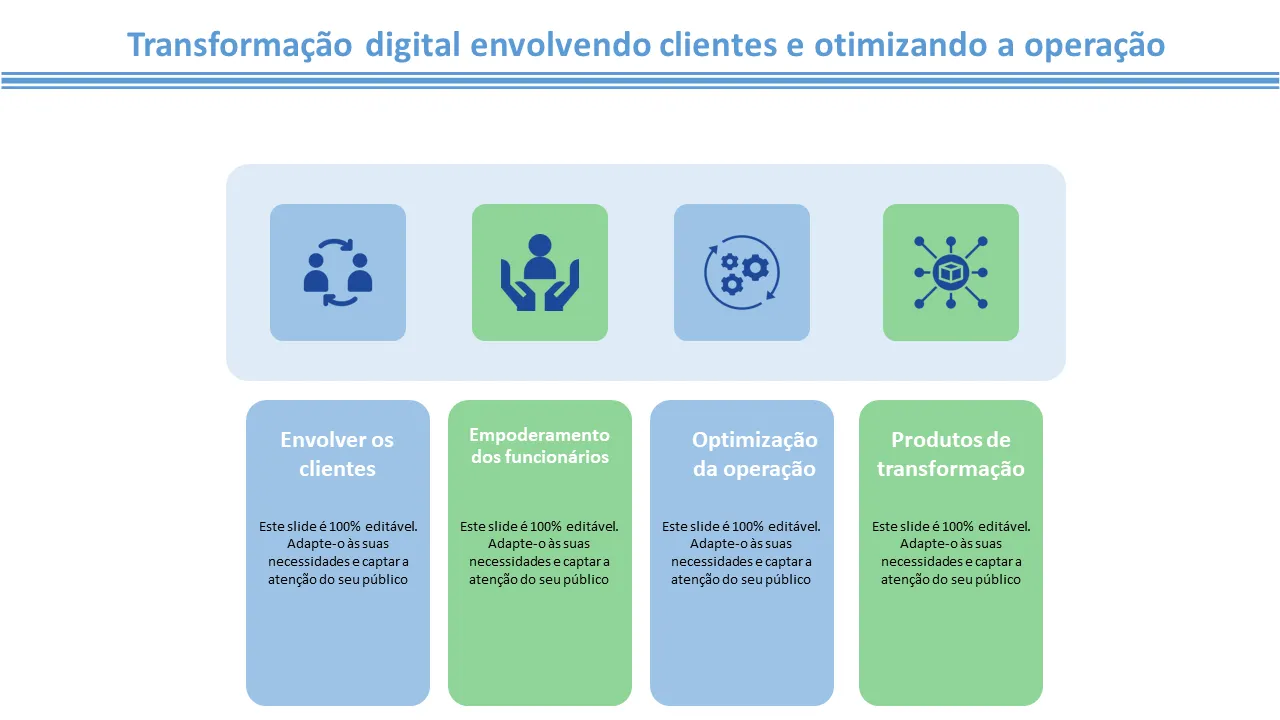 Transformação digital envolvendo clientes e otimizando a operação

Envolver os clientes

Este slide é 100% editável. Adapte-o às suas necessidades e captar a atenção do seu público

Empoderamento dos funcionários

Este slide é 100% editável. Adapte-o às suas necessidades e captar a atenção do seu público

Optimização da operação

Este slide é 100% editável. Adapte-o às suas necessidades e captar a atenção do seu público

Produtos de transformação

Este slide é 100% editável. Adapte-o às suas necessidades e captar a atenção do seu público